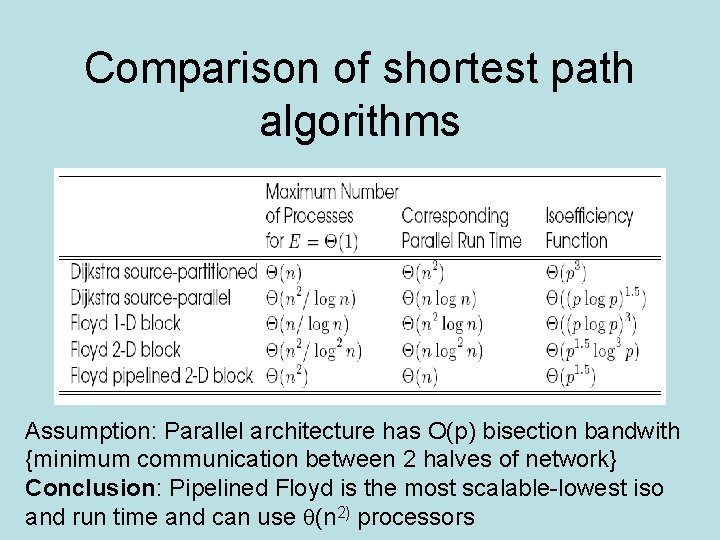 Comparison of shortest path algorithms

| | Maximum Number of Processes for $E = \Theta(1)$ | Corresponding Parallel Run Time | Isoefficiency Function |
|---|---|---|---|
| Dijkstra source-partitioned | $\Theta(n)$ | $\Theta(n^2)$ | $\Theta(p^3)$ |
| Dijkstra source-parallel | $\Theta(n^2/\log n)$ | $\Theta(n \log n)$ | $\Theta((p \log p)^{1.5})$ |
| Floyd 1-D block | $\Theta(n/\log n)$ | $\Theta(n^2 \log n)$ | $\Theta((p \log p)^3)$ |
| Floyd 2-D block | $\Theta(n^2/\log^2 n)$ | $\Theta(n \log^2 n)$ | $\Theta(p^{1.5} \log^3 p)$ |
| Floyd pipelined 2-D block | $\Theta(n^2)$ | $\Theta(n)$ | $\Theta(p^{1.5})$ |

Assumption: Parallel architecture has O(p) bisection bandwith {minimum communication between 2 halves of network}
**Conclusion**: Pipelined Floyd is the most scalable-lowest iso and run time and can use $\theta(n^{2)}$ processors